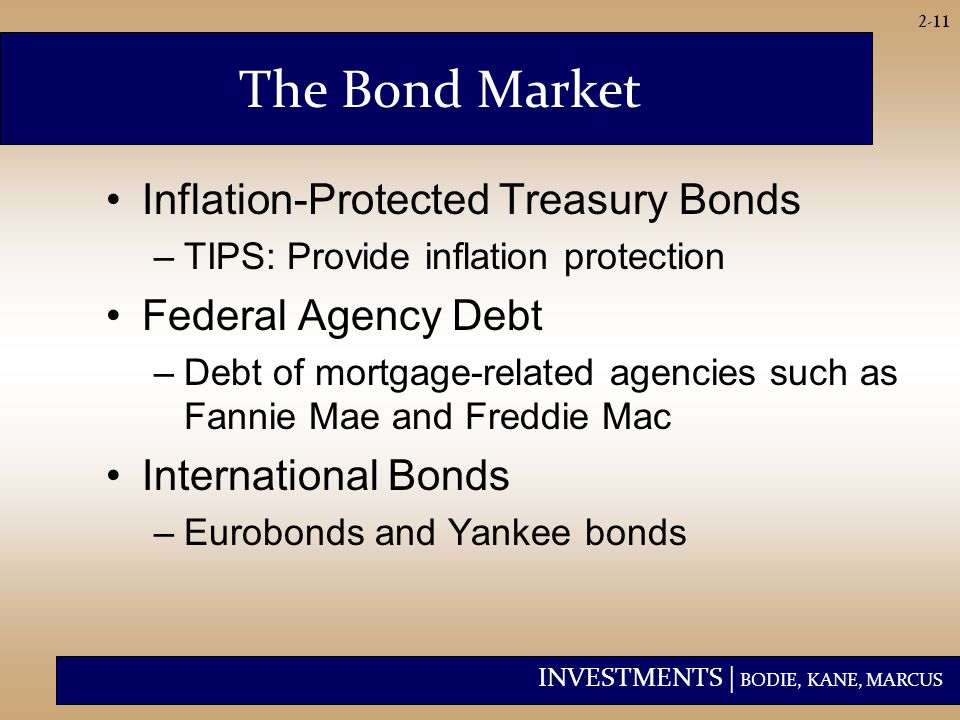 2-11

The Bond Market

• Inflation-Protected Treasury Bonds
– TIPS: Provide inflation protection
• Federal Agency Debt
– Debt of mortgage-related agencies such as Fannie Mae and Freddie Mac
• International Bonds
– Eurobonds and Yankee bonds

INVESTMENTS | BODIE, KANE, MARCUS